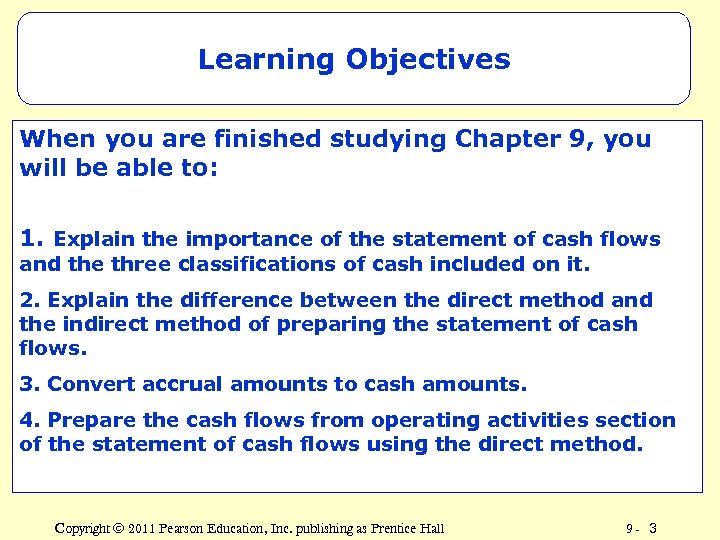 Learning Objectives

When you are finished studying Chapter 9, you will be able to:

1. Explain the importance of the statement of cash flows and the three classifications of cash included on it.

2. Explain the difference between the direct method and the indirect method of preparing the statement of cash flows.

3. Convert accrual amounts to cash amounts.

4. Prepare the cash flows from operating activities section of the statement of cash flows using the direct method.

Copyright © 2011 Pearson Education, Inc. publishing as Prentice Hall

9 - 3